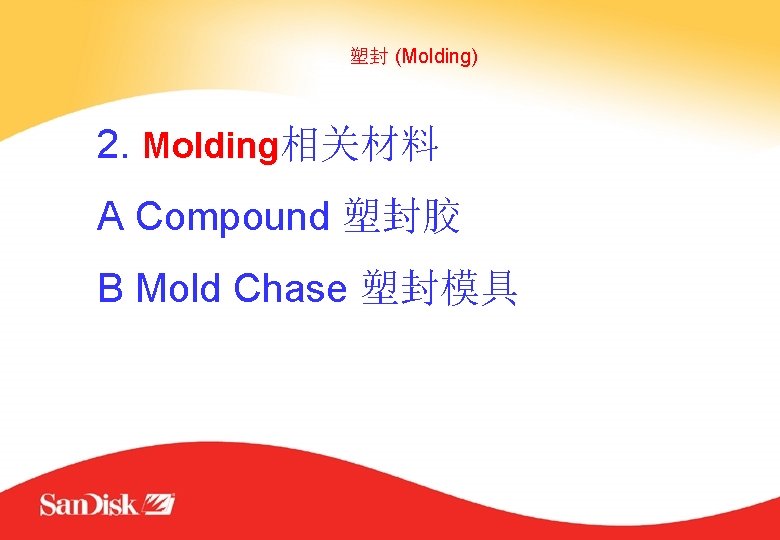 塑封 (Molding)

2. Molding相关材料

A Compound 塑封胶

B Mold Chase 塑封模具

SanDisk